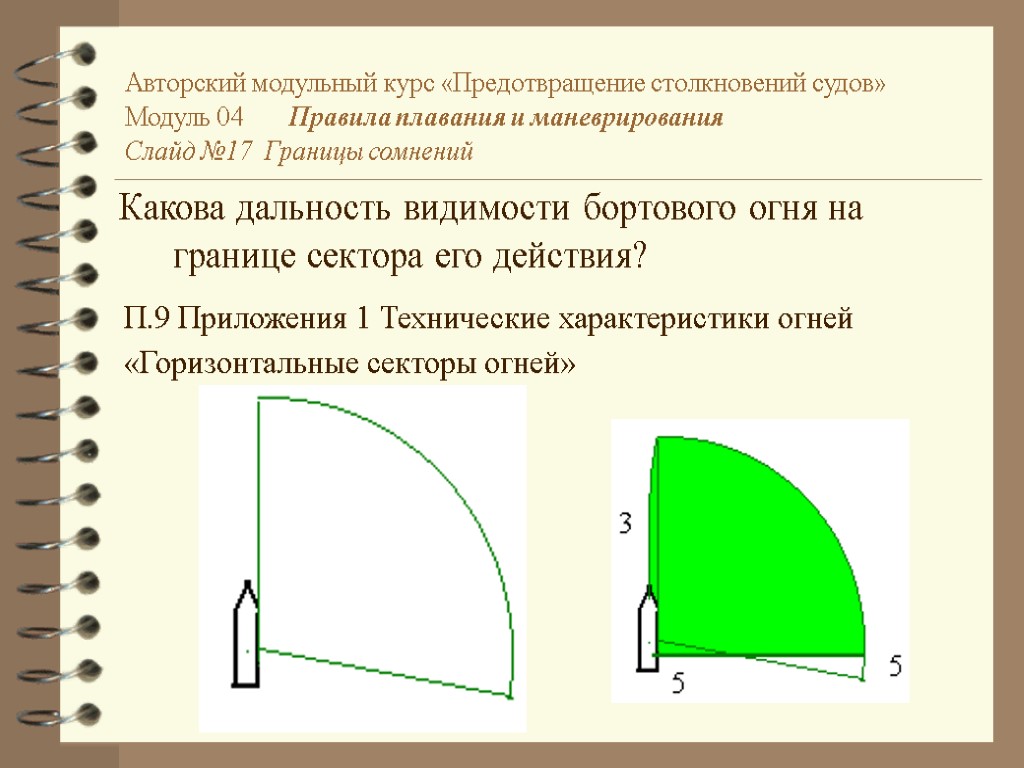 Авторский модульный курс «Предотвращение столкновений судов»
Модуль 04 Правила плавания и маневрирования
Слайд №17 Границы сомнений

Какова дальность видимости бортового огня на границе сектора его действия?

П.9 Приложения 1 Технические характеристики огней
«Горизонтальные секторы огней»

3

5

5